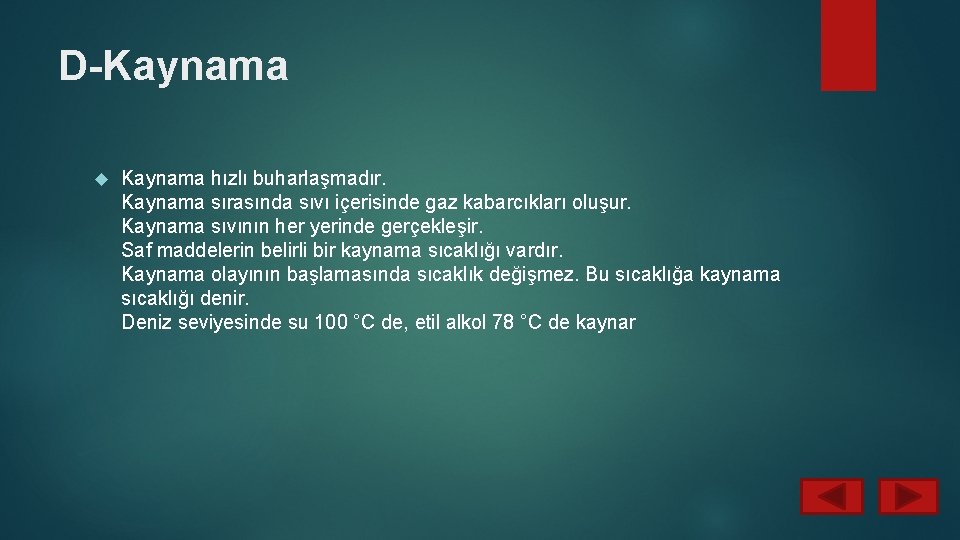 D-Kaynama

Kaynama hızlı buharlaşmadır.
Kaynama sırasında sıvı içerisinde gaz kabarcıkları oluşur.
Kaynama sıvının her yerinde gerçekleşir.
Saf maddelerin belirli bir kaynama sıcaklığı vardır.
Kaynama olayının başlamasında sıcaklık değişmez. Bu sıcaklığa kaynama sıcaklığı denir.
Deniz seviyesinde su 100 °C de, etil alkol 78 °C de kaynar